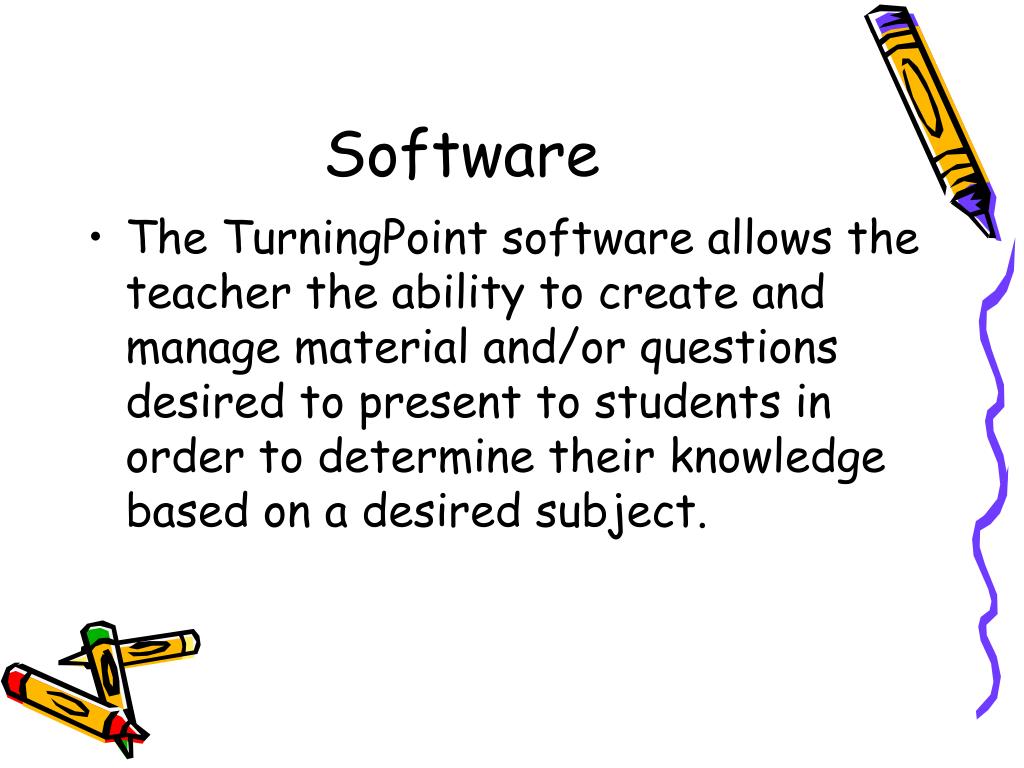 Software

• The TurningPoint software allows the teacher the ability to create and manage material and/or questions desired to present to students in order to determine their knowledge based on a desired subject.